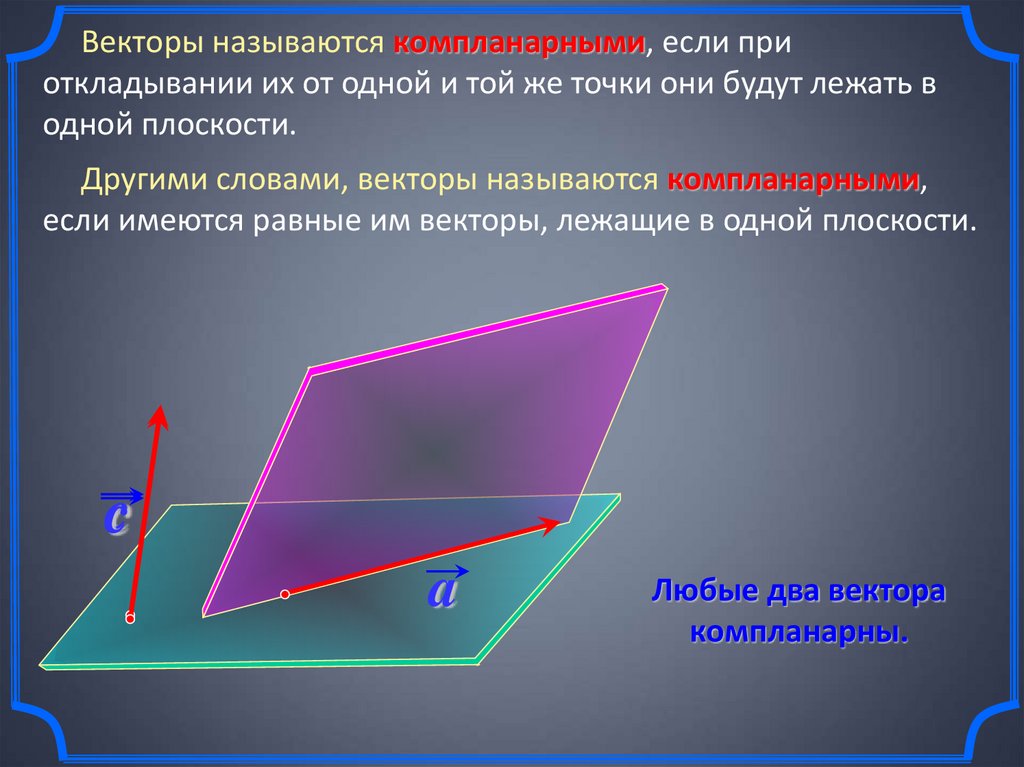 Векторы называются компланарными, если при откладывании их от одной и той же точки они будут лежать в одной плоскости.

Другими словами, векторы называются компланарными, если имеются равные им векторы, лежащие в одной плоскости.

$\vec{c}$

$\vec{a}$

Любые два вектора компланарны.